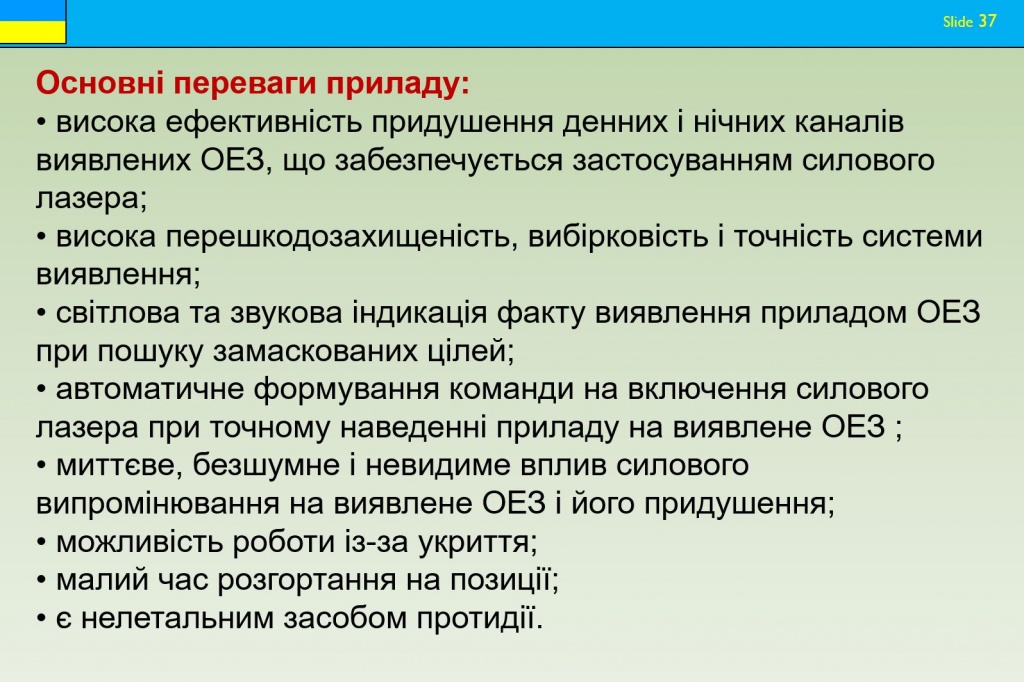 Slide 37

Основні переваги приладу:
• висока ефективність придушення денних і нічних каналів виявлених ОЕЗ, що забезпечується застосуванням силового лазера;
• висока перешкодозахищеність, вибірковість і точність системи виявлення;
• світлова та звукова індикація факту виявлення приладом ОЕЗ при пошуку замаскованих цілей;
• автоматичне формування команди на включення силового лазера при точному наведенні приладу на виявлене ОЕЗ ;
• миттєве, безшумне і невидиме вплив силового випромінювання на виявлене ОЕЗ і його придушення;
• можливість роботи із-за укриття;
• малий час розгортання на позиції;
• є нелетальним засобом протидії.